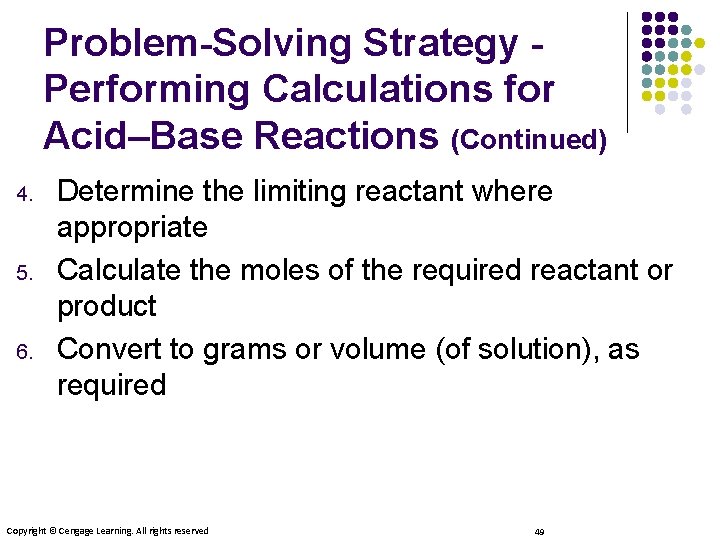 Problem-Solving Strategy - Performing Calculations for Acid–Base Reactions (Continued)

4. Determine the limiting reactant where appropriate
5. Calculate the moles of the required reactant or product
6. Convert to grams or volume (of solution), as required

Copyright © Cengage Learning. All rights reserved

49